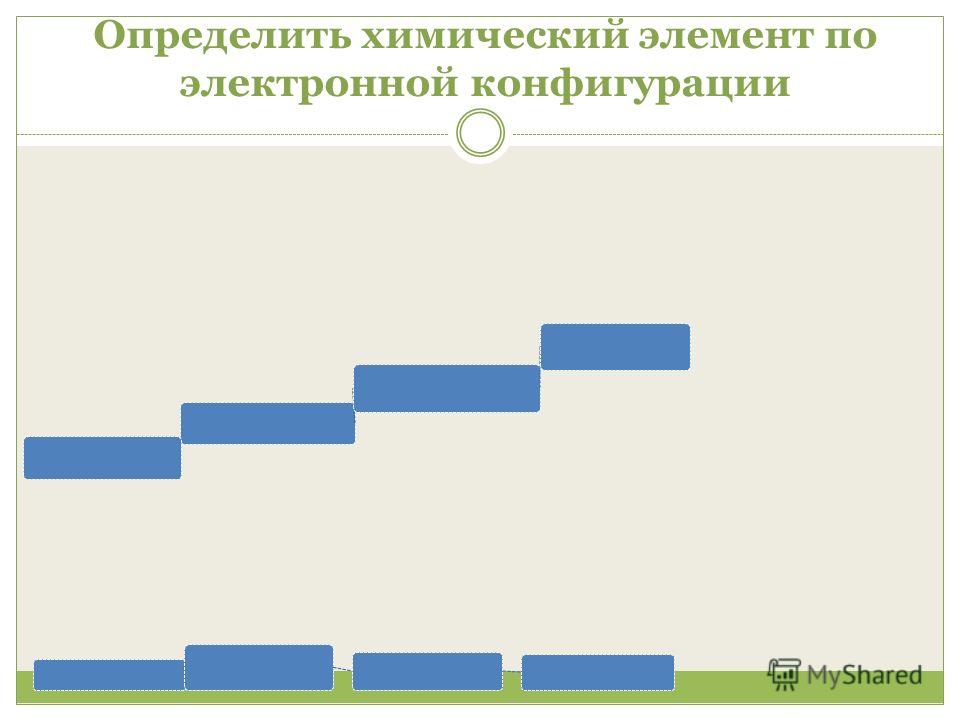 Определить химический элемент по электронной конфигурации

MyShared